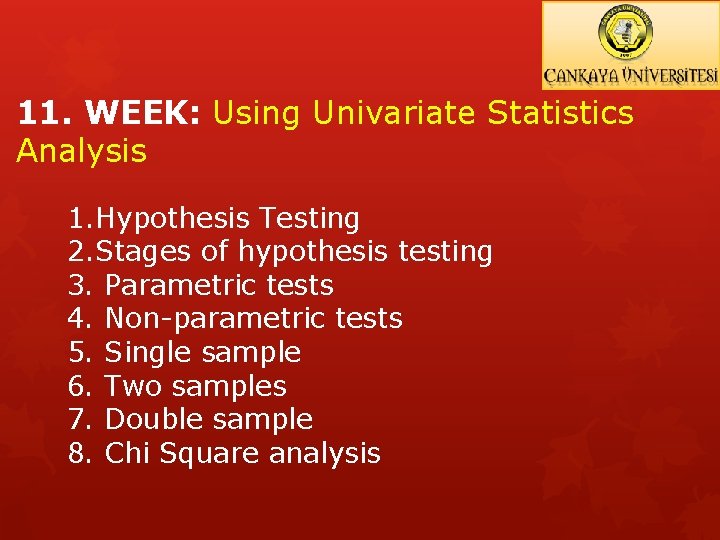 ÇANKAYA ÜNİVERSİTESİ

11. WEEK: Using Univariate Statistics Analysis

1.Hypothesis Testing
2.Stages of hypothesis testing
3. Parametric tests
4. Non-parametric tests
5. Single sample
6. Two samples
7. Double sample
8. Chi Square analysis